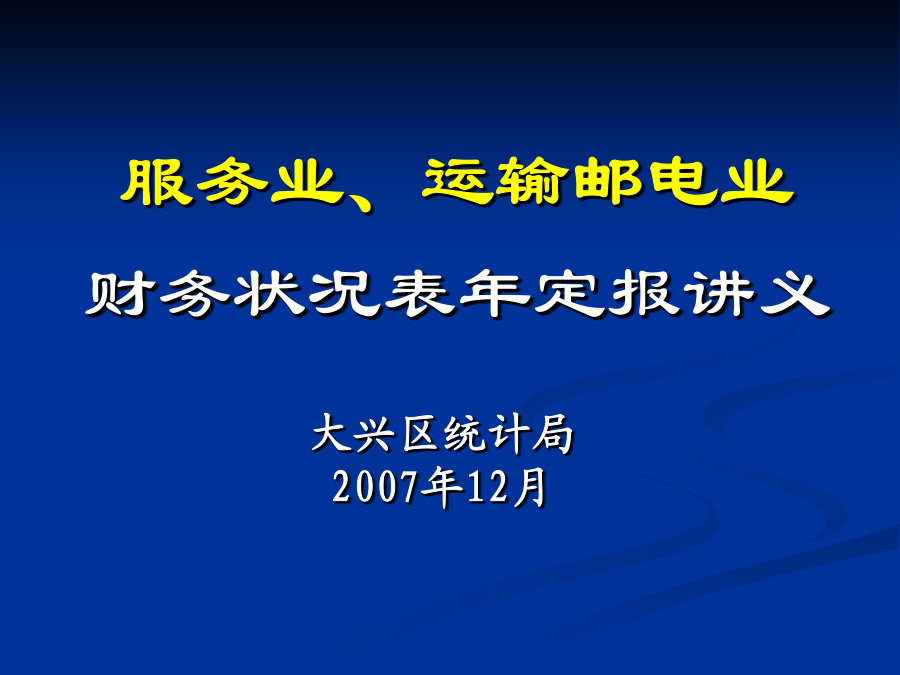 服务业、运输邮电业

财务状况表年定报讲义

大兴区统计局
2007年12月